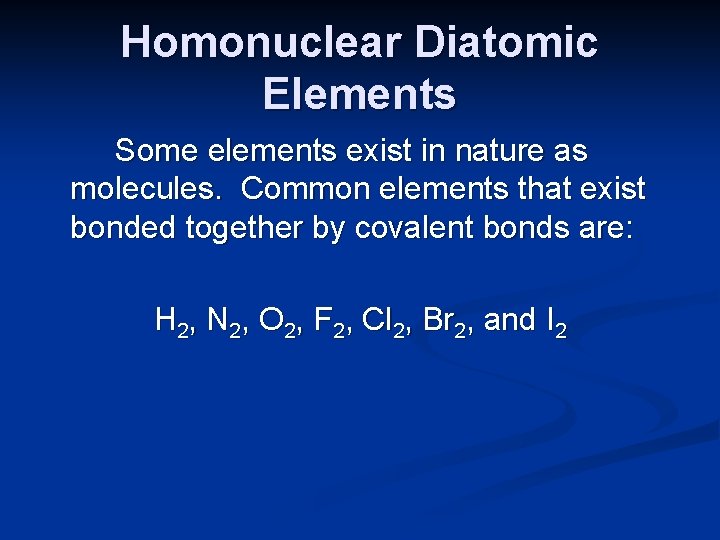 Homonuclear Diatomic Elements

Some elements exist in nature as molecules. Common elements that exist bonded together by covalent bonds are:

$H_2$, $N_2$, $O_2$, $F_2$, $Cl_2$, $Br_2$, and $I_2$